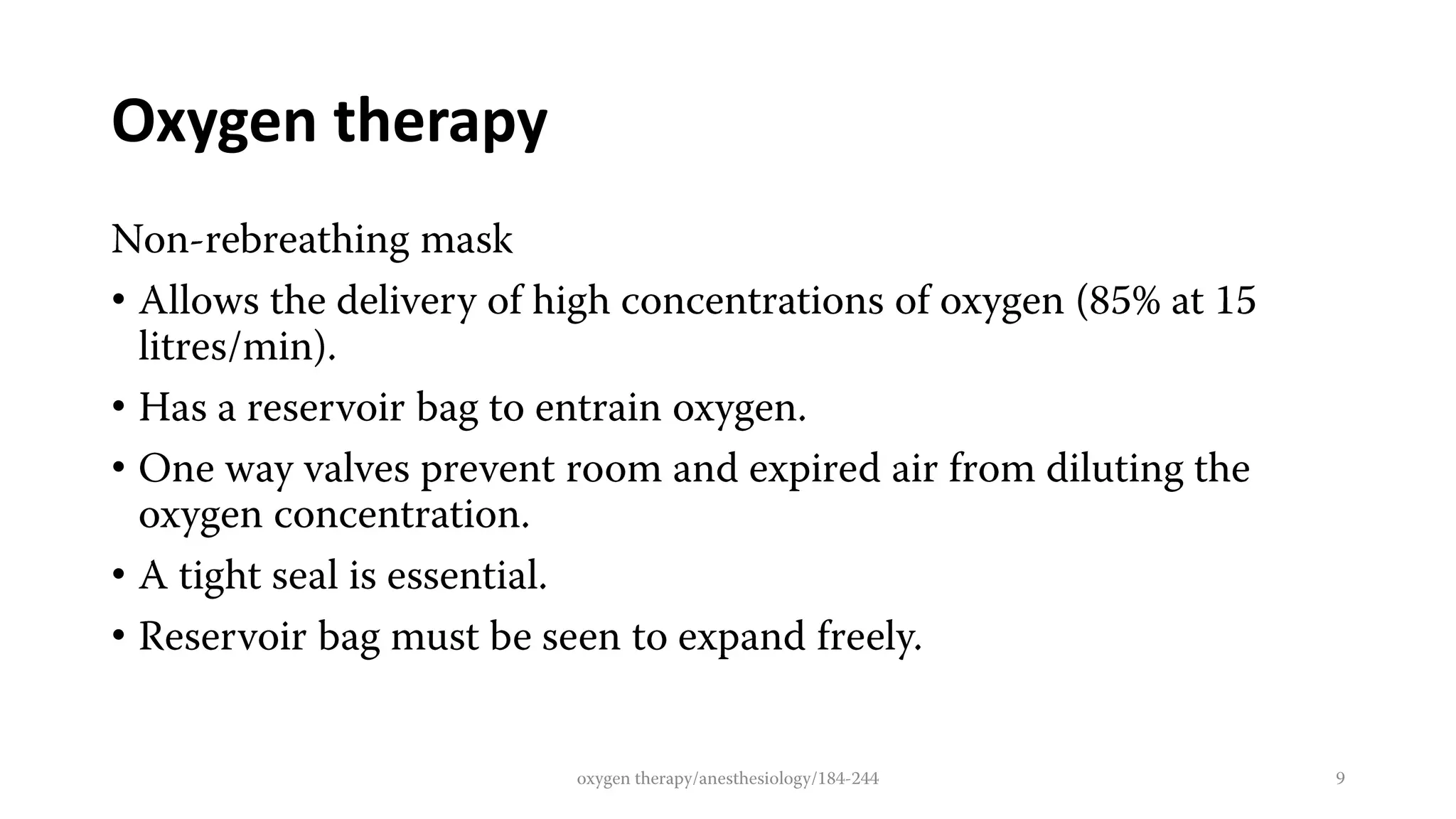 Oxygen therapy

Non-rebreathing mask

• Allows the delivery of high concentrations of oxygen (85% at 15 litres/min).
• Has a reservoir bag to entrain oxygen.
• One way valves prevent room and expired air from diluting the oxygen concentration.
• A tight seal is essential.
• Reservoir bag must be seen to expand freely.

oxygen therapy/anesthesiology/184-244

9